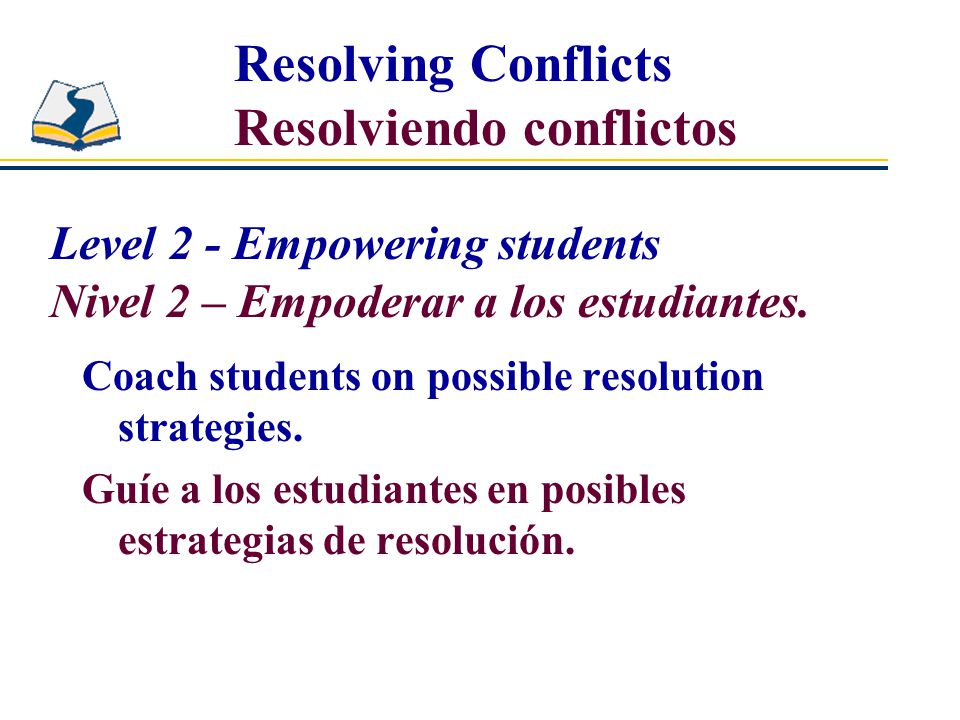 Resolving Conflicts
Resolviendo conflictos

Level 2 - Empowering students
Nivel 2 – Empoderar a los estudiantes.

Coach students on possible resolution strategies.

Guíe a los estudiantes en posibles estrategias de resolución.